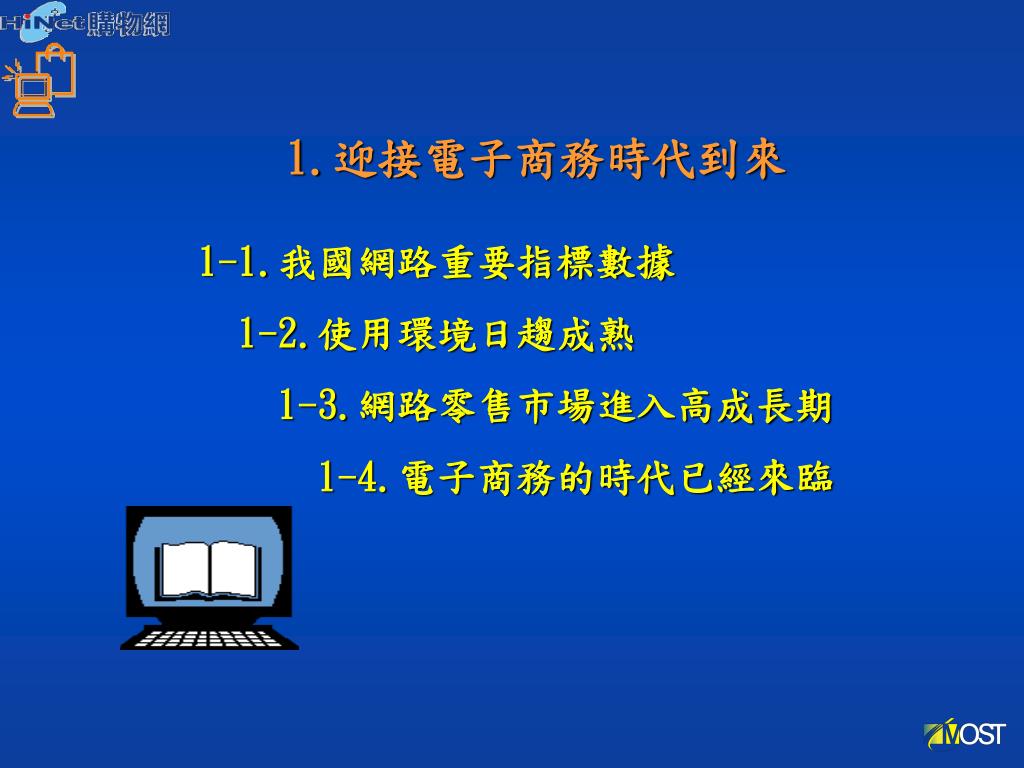 HiNet購物網

1. 迎接電子商務時代到來

1-1. 我國網路重要指標數據

1-2. 使用環境日趨成熟

1-3. 網路零售市場進入高成長期

1-4. 電子商務的時代已經來臨

MOST